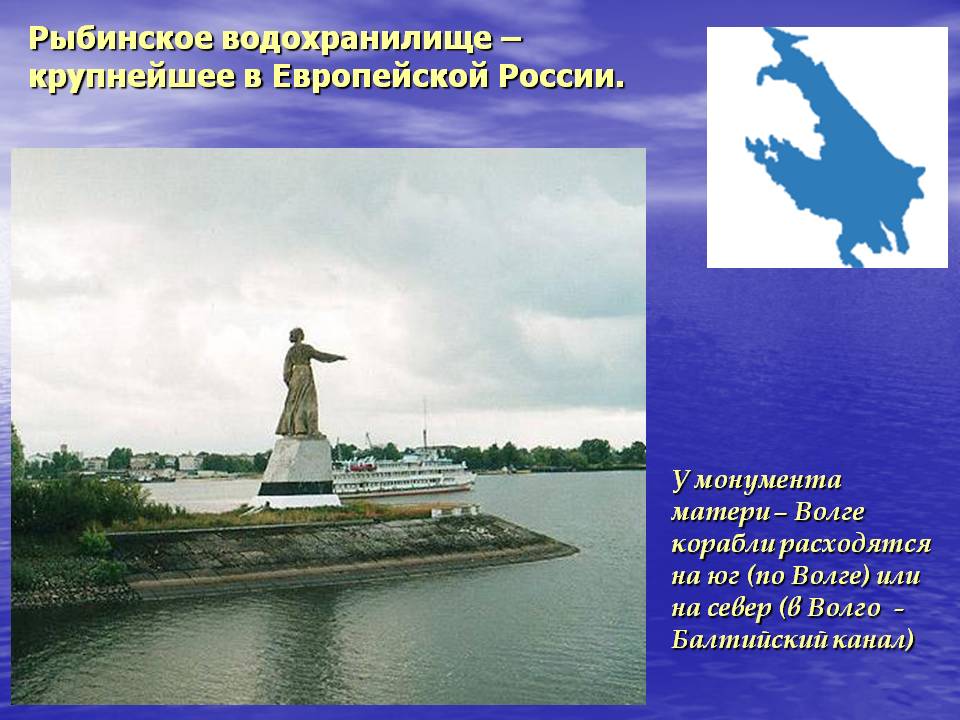 Рыбинское водохранилище – крупнейшее в Европейской России.

У монумента матери – Волге корабли расходятся на юг (по Волге) или на север (в Волго - Балтийский канал)